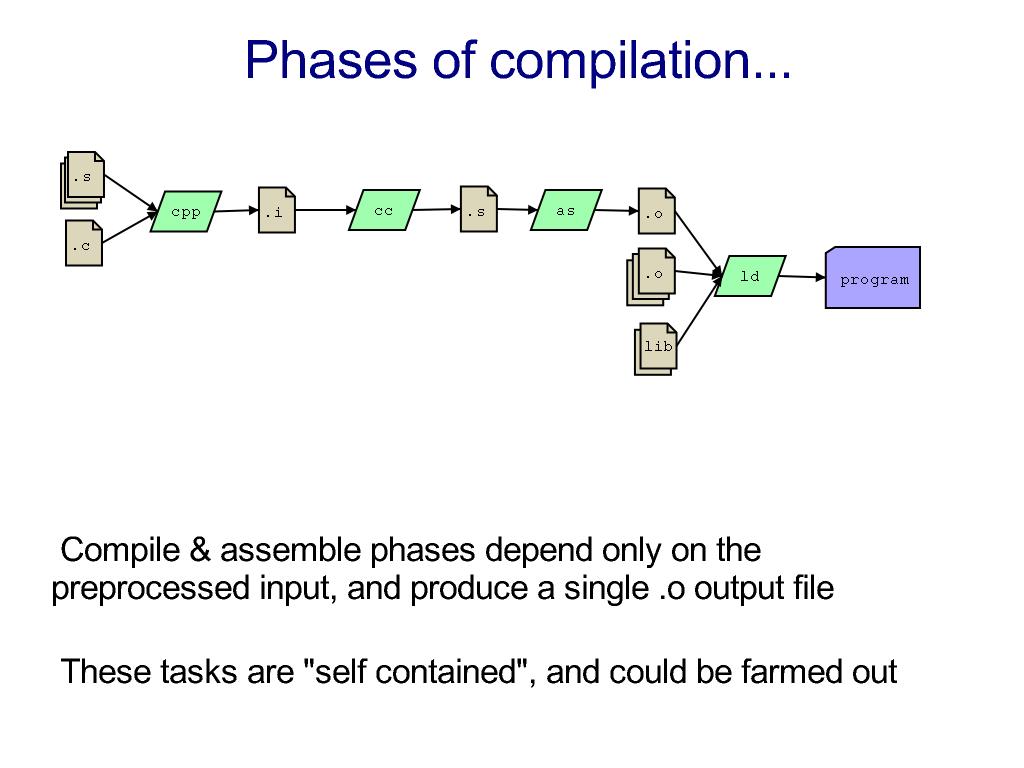 Phases of compilation...

.s

.c

cpp

.i

cc

.s

as

.o

.o

lib

ld

program

Compile & assemble phases depend only on the preprocessed input, and produce a single .o output file

These tasks are "self contained", and could be farmed out